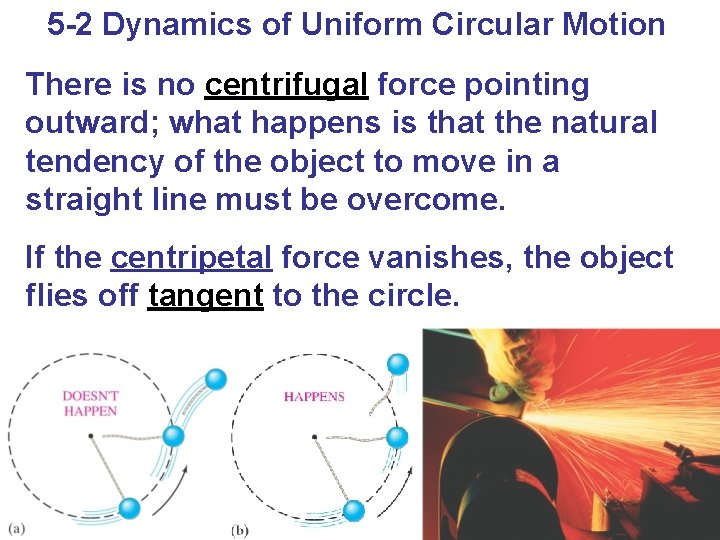 5-2 Dynamics of Uniform Circular Motion

There is no centrifugal force pointing outward; what happens is that the natural tendency of the object to move in a straight line must be overcome.

If the centripetal force vanishes, the object flies off tangent to the circle.

DOESN'T HAPPEN

(a)

HAPPENS

(b)